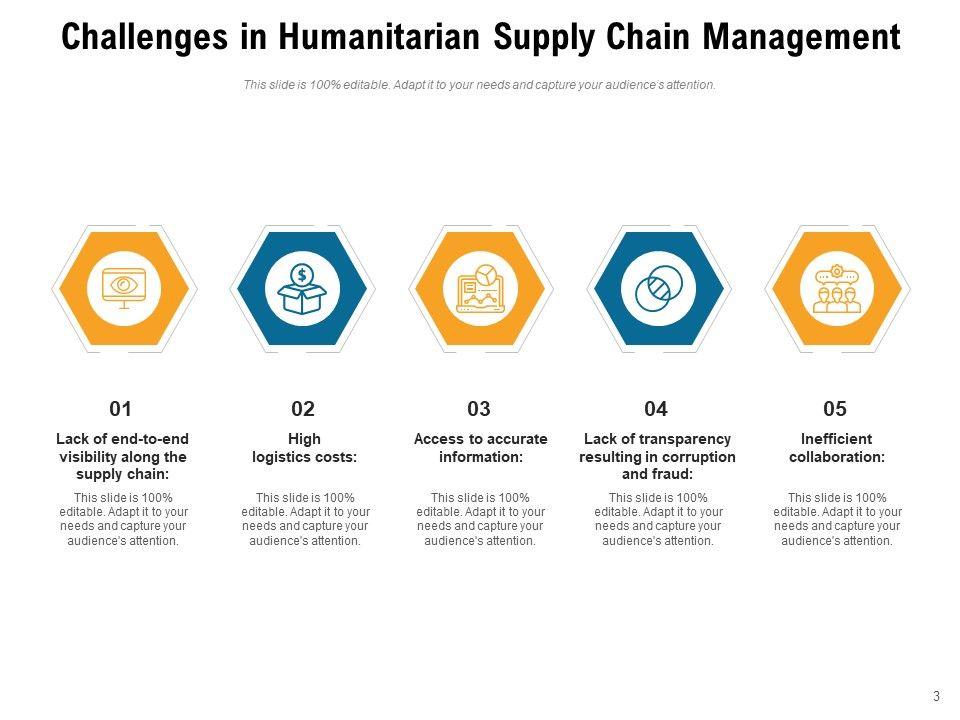 Challenges in Humanitarian Supply Chain Management

This slide is 100% editable. Adapt it to your needs and capture your audience's attention.

01

Lack of end-to-end visibility along the supply chain:

This slide is 100% editable. Adapt it to your needs and capture your audience's attention.

02

High logistics costs:

This slide is 100% editable. Adapt it to your needs and capture your audience's attention.

03

Access to accurate information:

This slide is 100% editable. Adapt it to your needs and capture your audience's attention.

04

Lack of transparency resulting in corruption and fraud:

This slide is 100% editable. Adapt it to your needs and capture your audience's attention.

05

Inefficient collaboration:

This slide is 100% editable. Adapt it to your needs and capture your audience's attention.

3